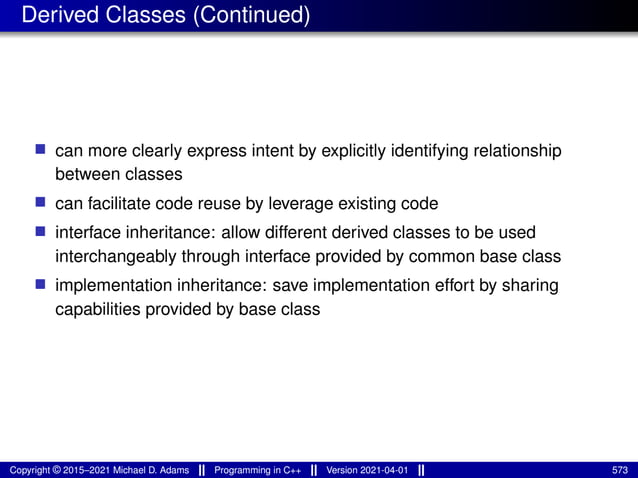 Derived Classes (Continued)

- can more clearly express intent by explicitly identifying relationship between classes
- can facilitate code reuse by leverage existing code
- interface inheritance: allow different derived classes to be used interchangeably through interface provided by common base class
- implementation inheritance: save implementation effort by sharing capabilities provided by base class

Copyright © 2015–2021 Michael D. Adams || Programming in C++ || Version 2021-04-01 || 573